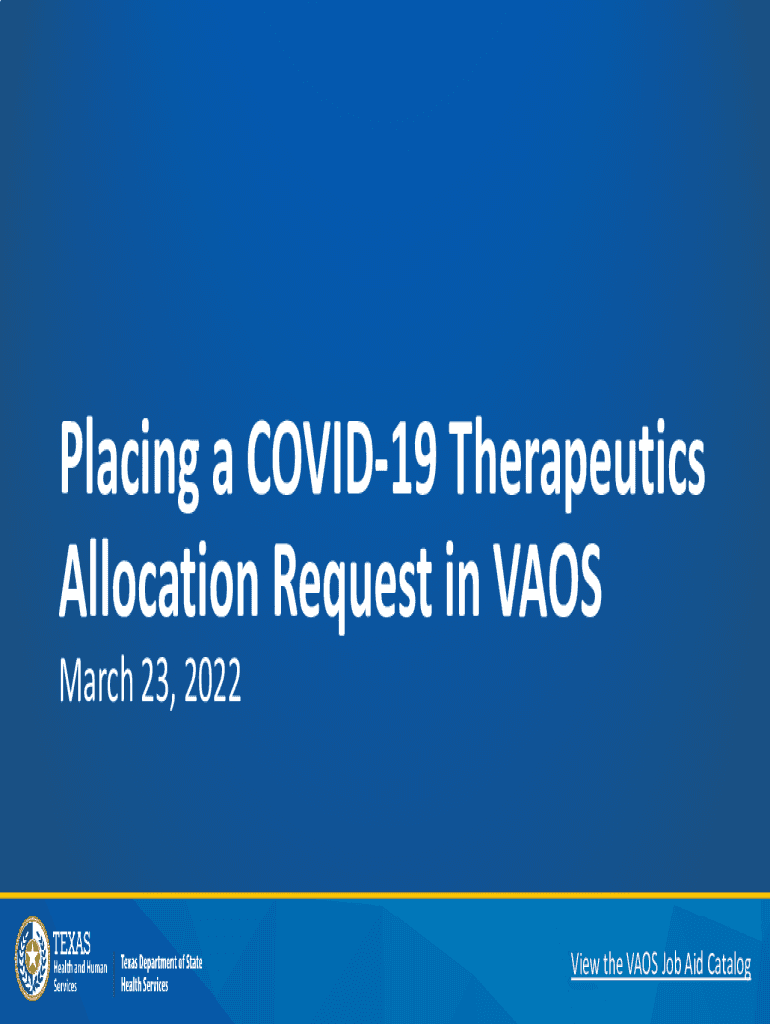 Placing a COVID-19 Therapeutics Allocation Request in VAOS

March 23, 2022

TEXAS
Health and Human Services

Texas Department of State Health Services

View the VAOS Job Aid Catalog